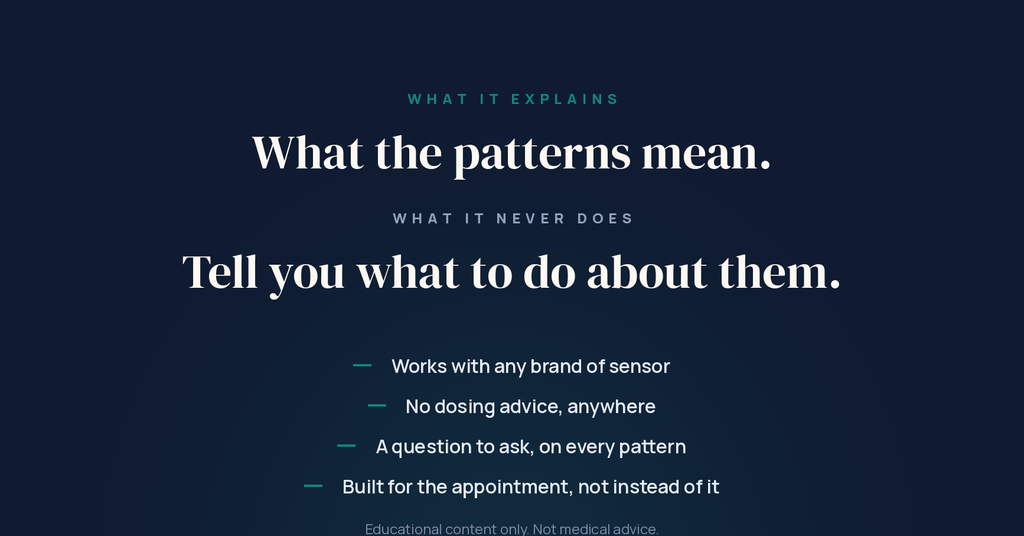 WHAT IT EXPLAINS

What the patterns mean.

WHAT IT NEVER DOES

Tell you what to do about them.

— Works with any brand of sensor

— No dosing advice, anywhere

— A question to ask, on every pattern

— Built for the appointment, not instead of it

Educational content only. Not medical advice.